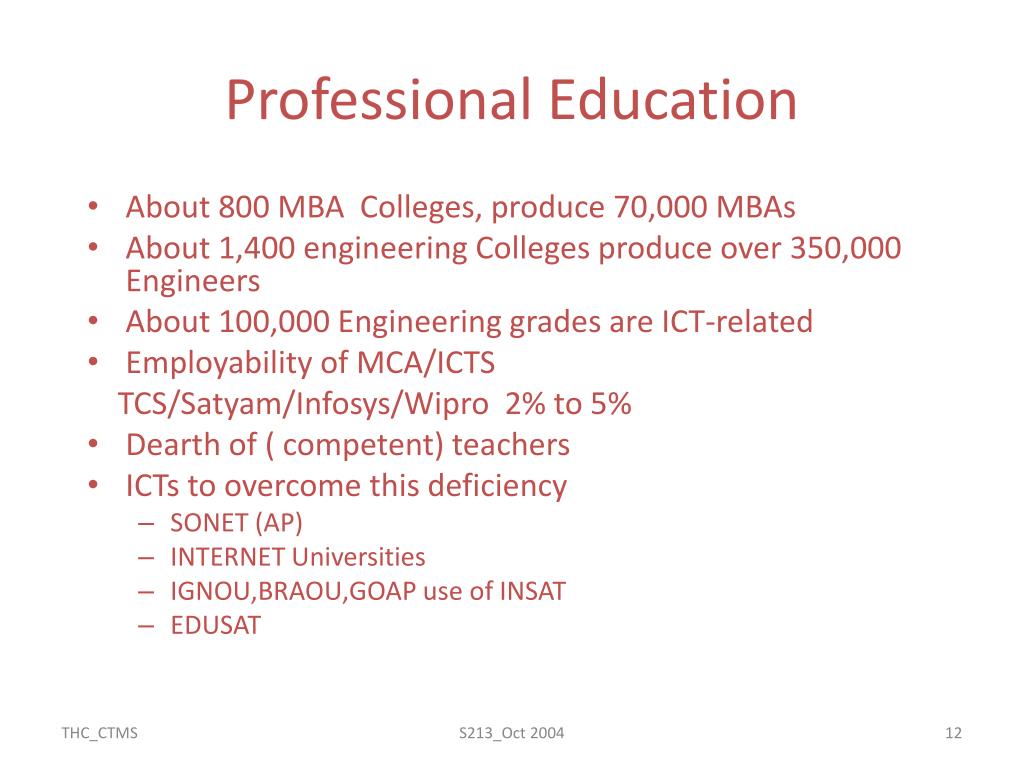 Professional Education

• About 800 MBA Colleges, produce 70,000 MBAs
• About 1,400 engineering Colleges produce over 350,000 Engineers
• About 100,000 Engineering grades are ICT-related
• Employability of MCA/ICTS
TCS/Satyam/Infosys/Wipro 2% to 5%
• Dearth of ( competent) teachers
• ICTs to overcome this deficiency
– SONET (AP)
– INTERNET Universities
– IGNOU,BRAOU,GOAP use of INSAT
– EDUSAT

THC_CTMS
S213_Oct 2004
12